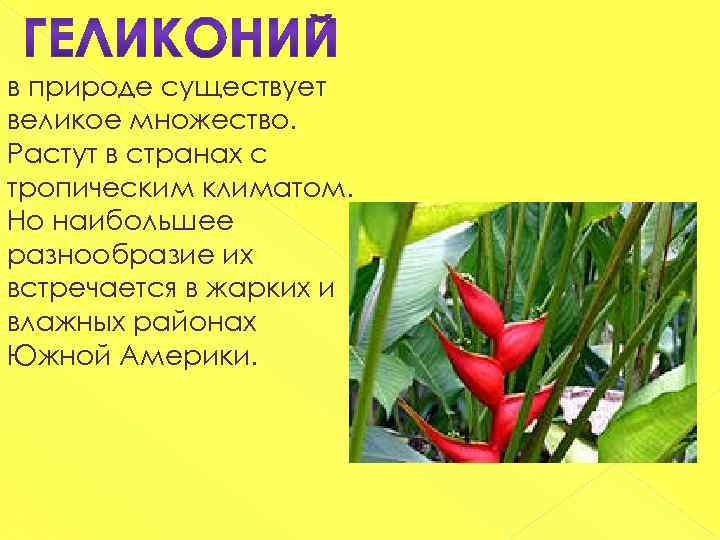 ГЕЛИКОНИЙ

в природе существует великое множество. Растут в странах с тропическим климатом. Но наибольшее разнообразие их встречается в жарких и влажных районах Южной Америки.